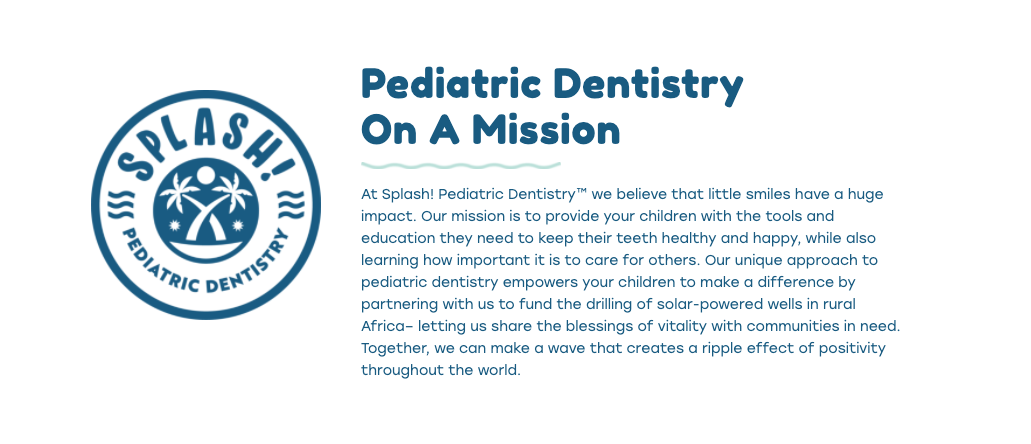 SPLASH!
PEDIATRIC DENTISTRY

Pediatric Dentistry On A Mission

At Splash! Pediatric Dentistry™ we believe that little smiles have a huge impact. Our mission is to provide your children with the tools and education they need to keep their teeth healthy and happy, while also learning how important it is to care for others. Our unique approach to pediatric dentistry empowers your children to make a difference by partnering with us to fund the drilling of solar-powered wells in rural Africa– letting us share the blessings of vitality with communities in need. Together, we can make a wave that creates a ripple effect of positivity throughout the world.